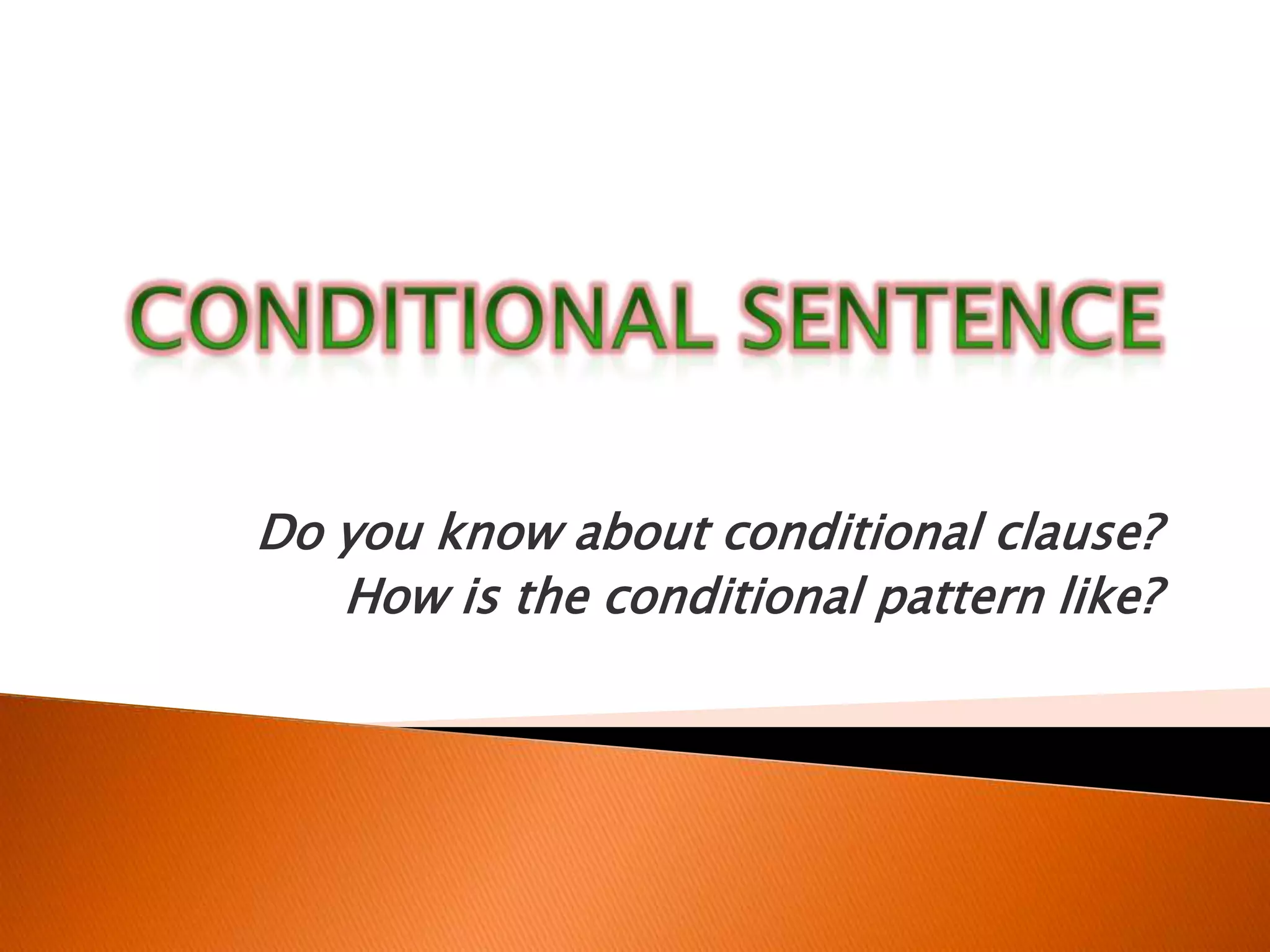 CONDITIONAL SENTENCE

Do you know about conditional clause?
How is the conditional pattern like?